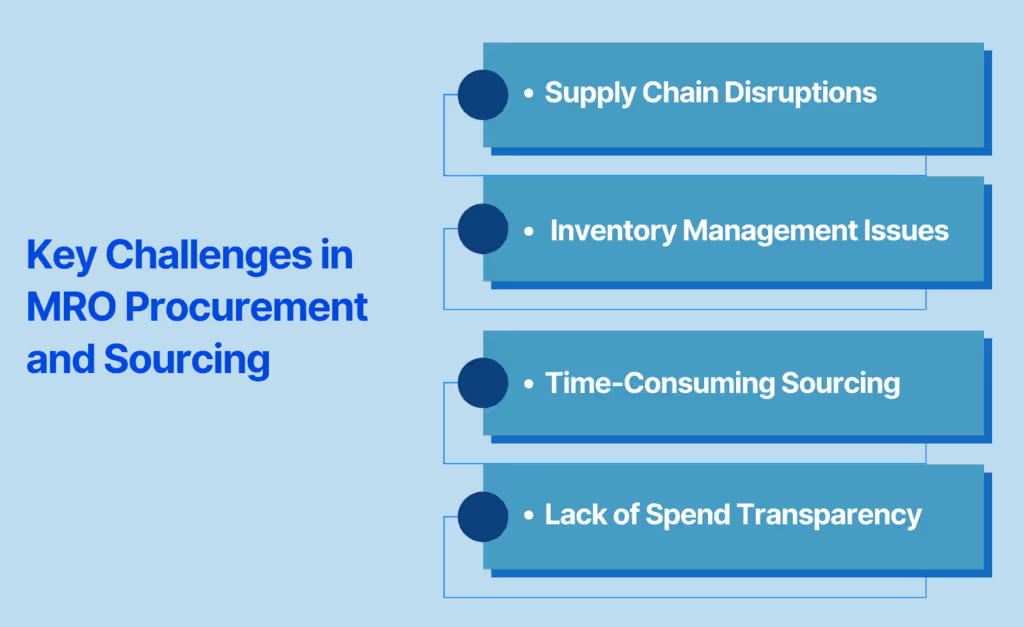 Key Challenges in MRO Procurement and Sourcing

• Supply Chain Disruptions

• Inventory Management Issues

• Time-Consuming Sourcing

• Lack of Spend Transparency